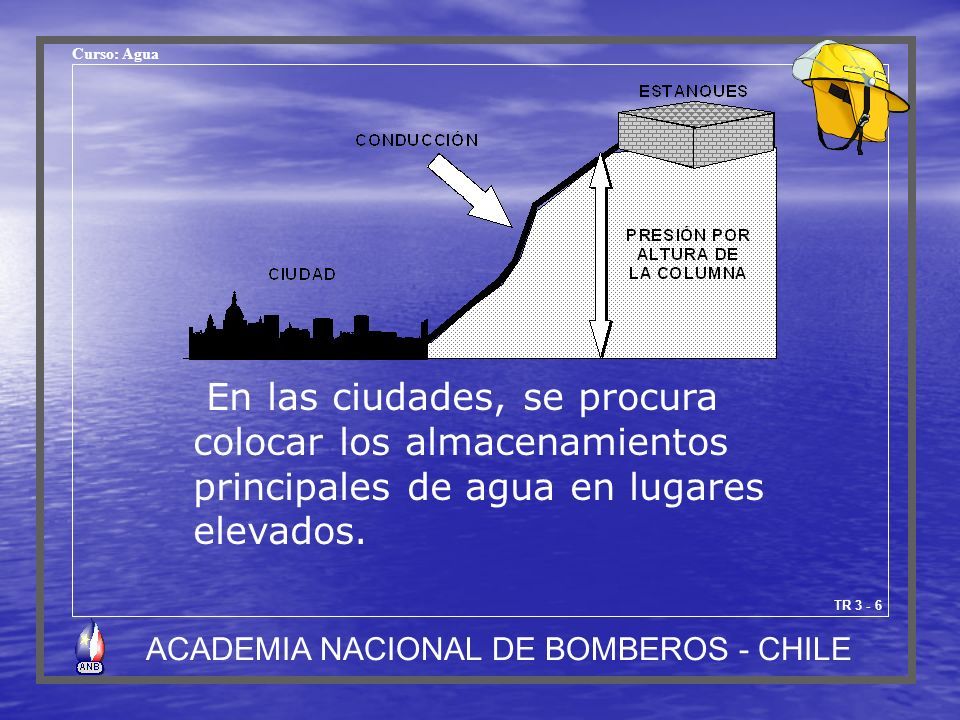 Curso: Agua

ESTANQUES

CONDUCCIÓN

PRESIÓN POR ALTURA DE LA COLUMNA

CIUDAD

En las ciudades, se procura colocar los almacenamientos principales de agua en lugares elevados.

TR 3 - 6

ANB

ACADEMIA NACIONAL DE BOMBEROS - CHILE